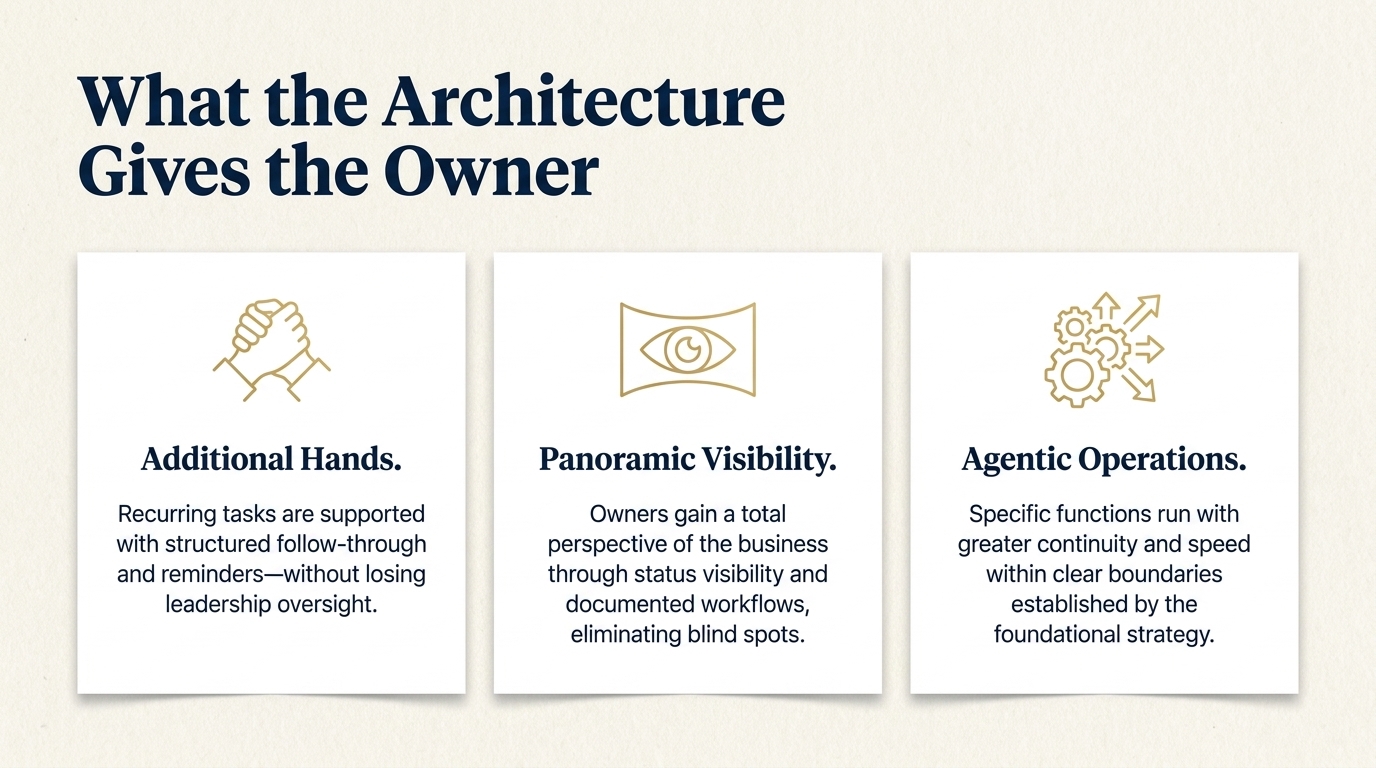 What the Architecture Gives the Owner

Additional Hands.

Recurring tasks are supported with structured follow-through and reminders—without losing leadership oversight.

Panoramic Visibility.

Owners gain a total perspective of the business through status visibility and documented workflows, eliminating blind spots.

Agentic Operations.

Specific functions run with greater continuity and speed within clear boundaries established by the foundational strategy.